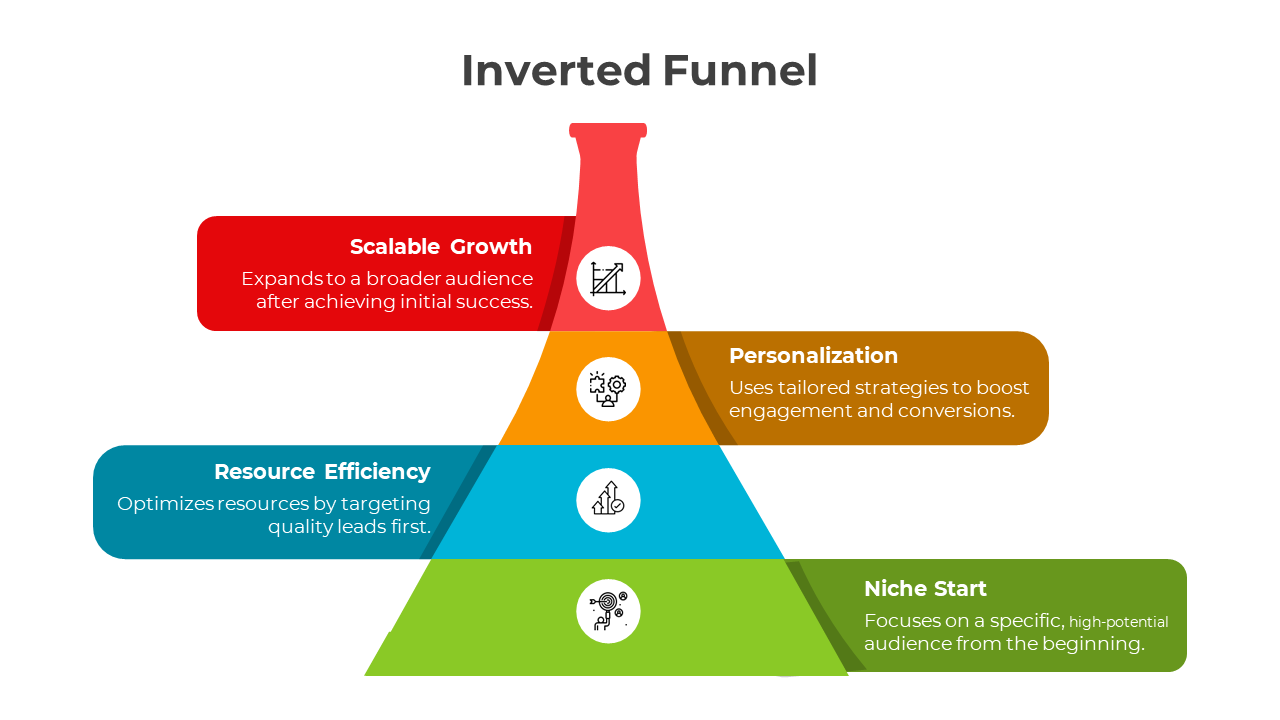 Inverted Funnel

Scalable Growth
Expands to a broader audience after achieving initial success.

Personalization
Uses tailored strategies to boost engagement and conversions.

Resource Efficiency
Optimizes resources by targeting quality leads first.

Niche Start
Focuses on a specific, high-potential audience from the beginning.